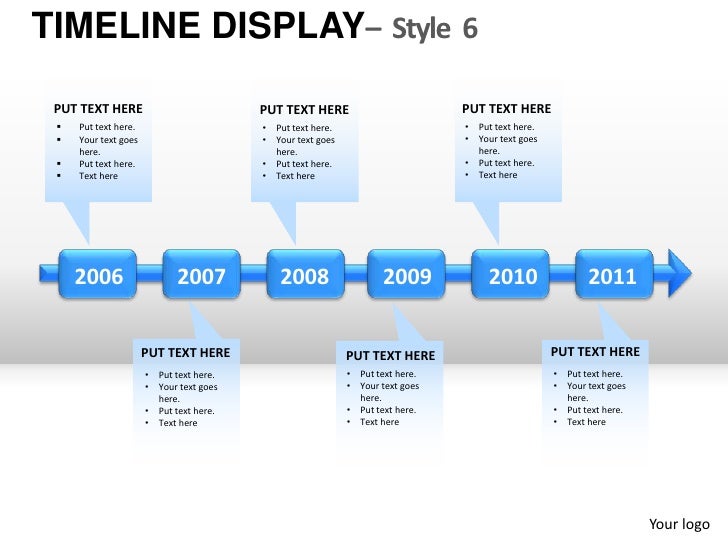 TIMELINE DISPLAY– Style 6

PUT TEXT HERE
- Put text here.
- Your text goes here.
- Put text here.
- Text here

PUT TEXT HERE
- Put text here.
- Your text goes here.
- Put text here.
- Text here

PUT TEXT HERE
- Put text here.
- Your text goes here.
- Put text here.
- Text here

2006 2007 2008 2009 2010 2011

PUT TEXT HERE
- Put text here.
- Your text goes here.
- Put text here.
- Text here

PUT TEXT HERE
- Put text here.
- Your text goes here.
- Put text here.
- Text here

PUT TEXT HERE
- Put text here.
- Your text goes here.
- Put text here.
- Text here

Your logo